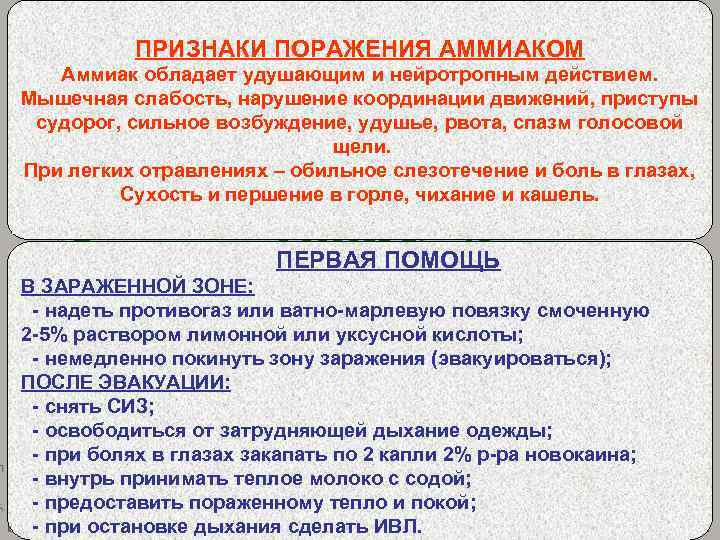 ПРИЗНАКИ ПОРАЖЕНИЯ АММИАКОМ
Аммиак обладает удушающим и нейротропным действием. Мышечная слабость, нарушение координации движений, приступы судорог, сильное возбуждение, удушье, рвота, спазм голосовой щели.
При легких отравлениях – обильное слезотечение и боль в глазах, Сухость и першение в горле, чихание и кашель.

ПЕРВАЯ ПОМОЩЬ
В ЗАРАЖЕННОЙ ЗОНЕ:
- надеть противогаз или ватно-марлевую повязку смоченную 2-5% раствором лимонной или уксусной кислоты;
- немедленно покинуть зону заражения (эвакуироваться);
ПОСЛЕ ЭВАКУАЦИИ:
- снять СИЗ;
- освободиться от затрудняющей дыхание одежды;
- при болях в глазах закапать по 2 капли 2% р-ра новокаина;
- внутрь принимать теплое молоко с содой;
- предоставить пораженному тепло и покой;
- при остановке дыхания сделать ИВЛ.